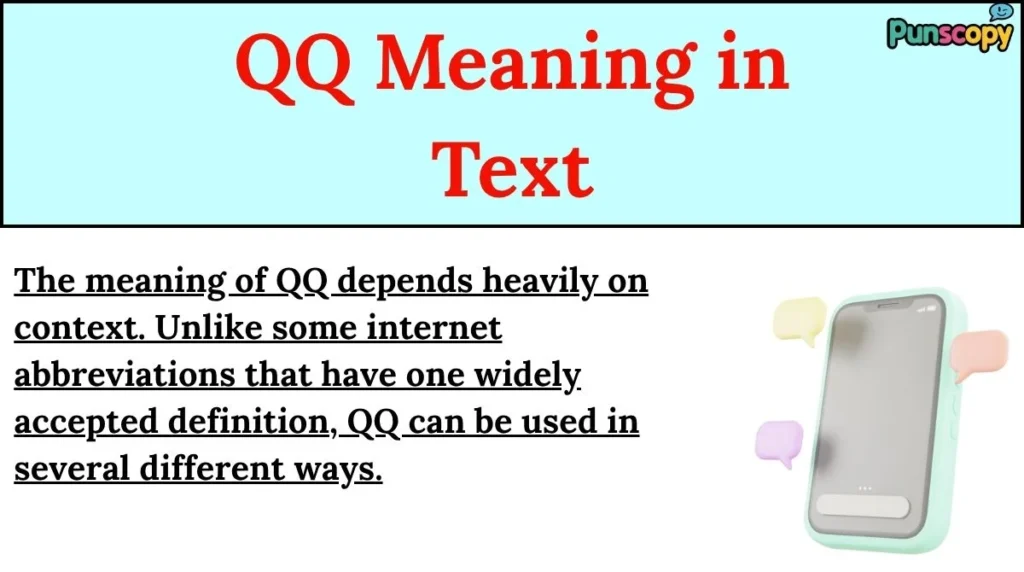 QQ Meaning in Text

Punscopy

The meaning of QQ depends heavily on context. Unlike some internet abbreviations that have one widely accepted definition, QQ can be used in several different ways.